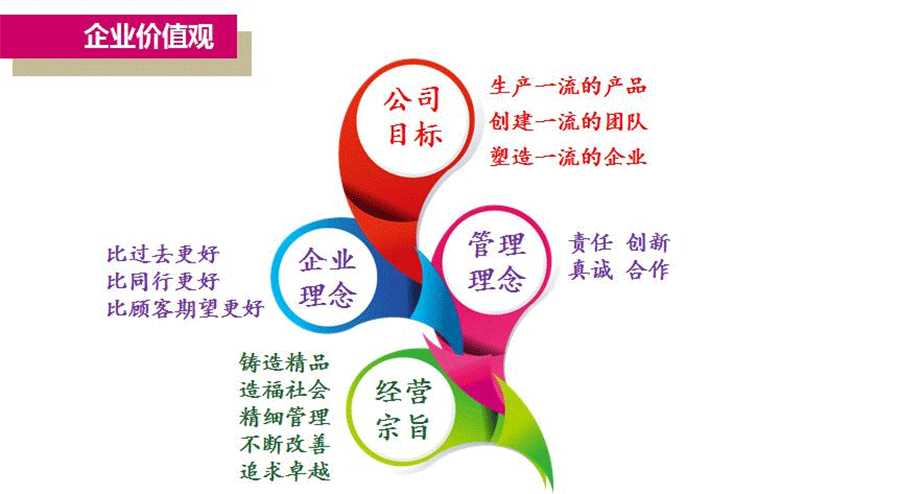 企业价值观

公司目标

生产一流的产品
创建一流的团队
塑造一流的企业

企业理念

比过去更好
比同行更好
比顾客期望更好

管理理念

责任 创新
真诚 合作

经营宗旨

铸造精品
造福社会
精细管理
不断改善
追求卓越